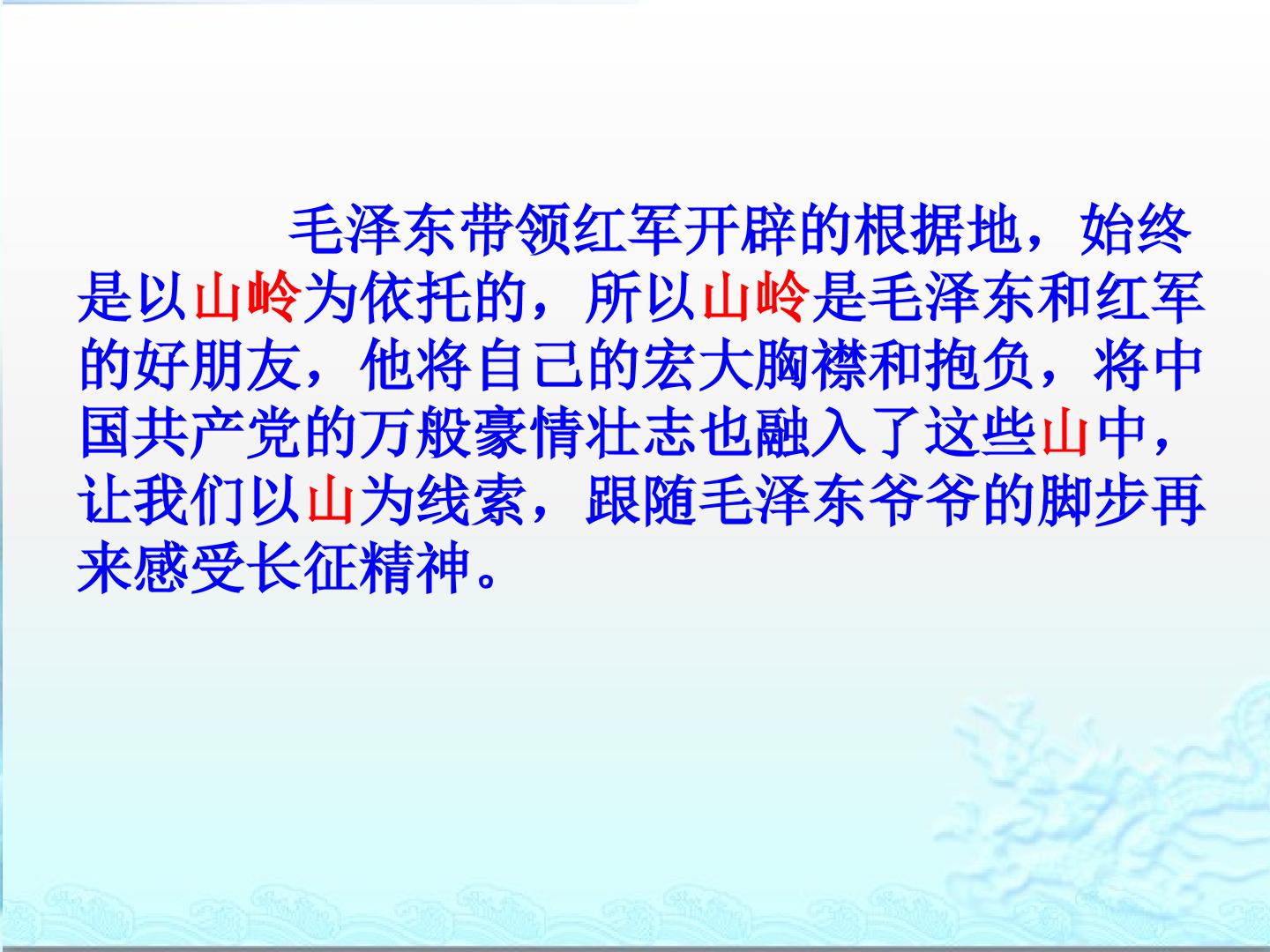 毛泽东带领红军开辟的根据地，始终是以山岭为依托的，所以山岭是毛泽东和红军的好朋友，他将自己的宏大胸襟和抱负，将中国共产党的万般豪情壮志也融入了这些山中，让我们以山为线索，跟随毛泽东爷爷的脚步再来感受长征精神。